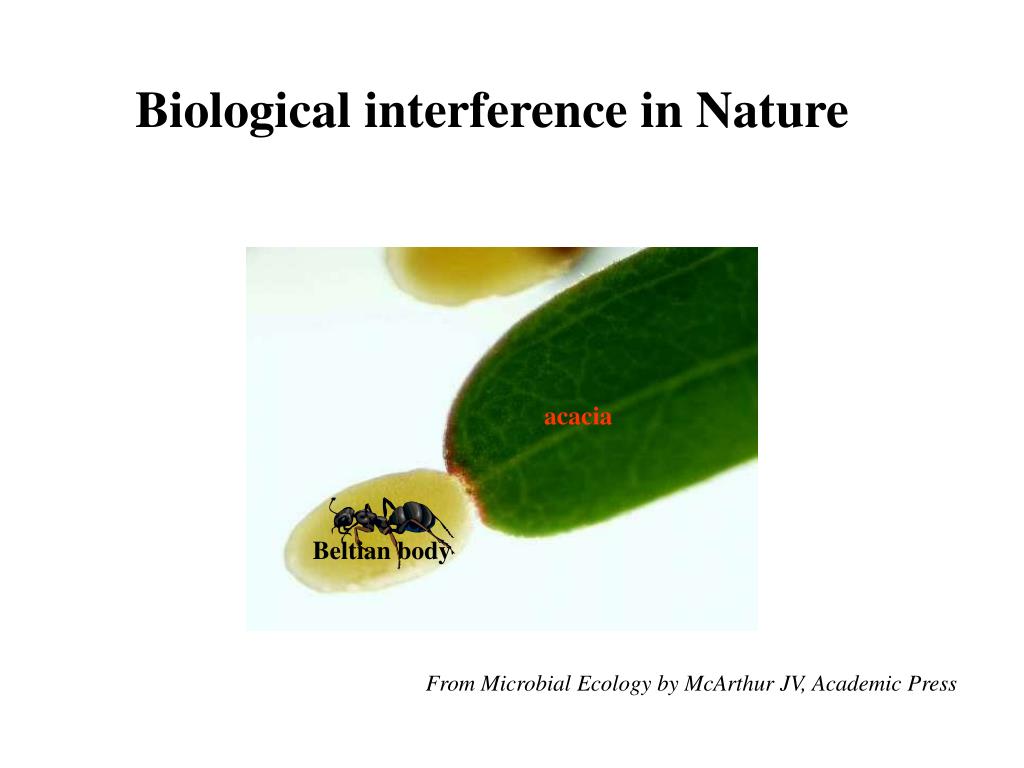 Biological interference in Nature

acacia

Beltian body

From Microbial Ecology by McArthur JV, Academic Press